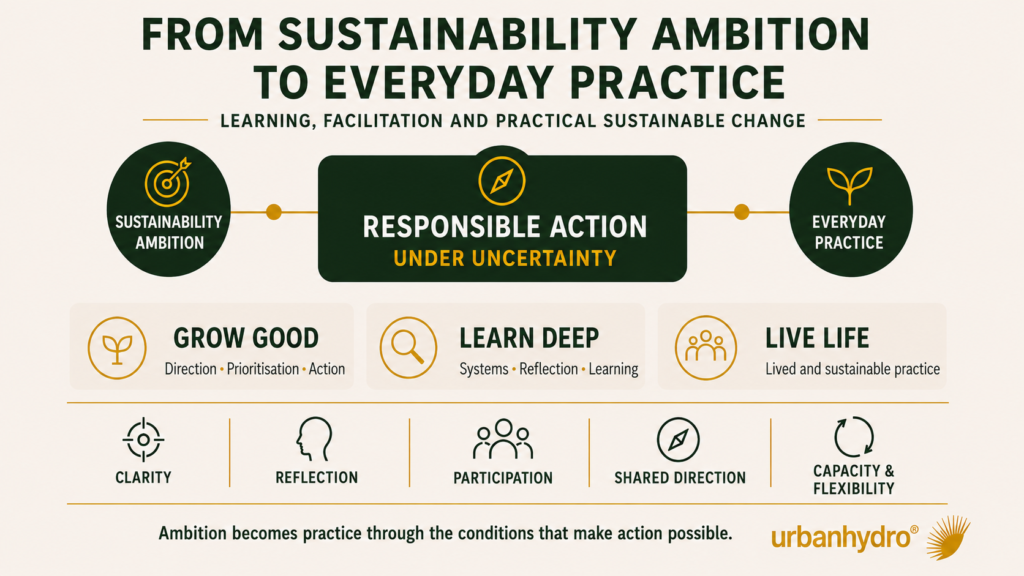 FROM SUSTAINABILITY AMBITION TO EVERYDAY PRACTICE

LEARNING, FACILITATION AND PRACTICAL SUSTAINABLE CHANGE

SUSTAINABILITY AMBITION

RESPONSIBLE ACTION
UNDER UNCERTAINTY

EVERYDAY PRACTICE

GROW GOOD
Direction • Prioritisation • Action

LEARN DEEP
Systems • Reflection • Learning

LIVE LIFE
Lived and sustainable practice

CLARITY

REFLECTION

PARTICIPATION

SHARED DIRECTION

CAPACITY & FLEXIBILITY

Ambition becomes practice through the conditions that make action possible.

urbanhydro®